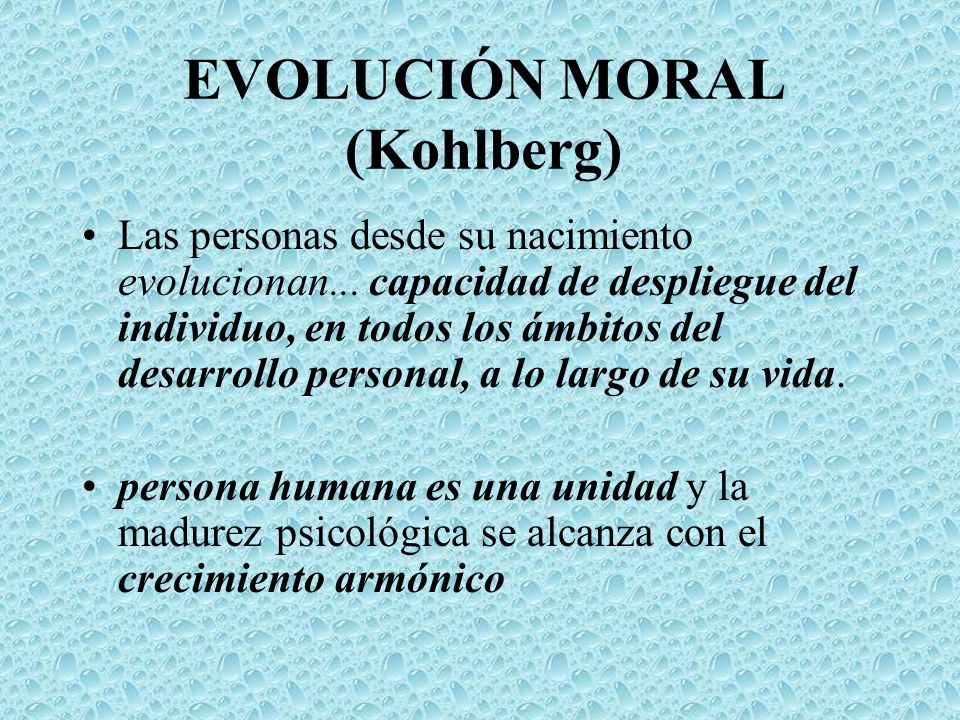 EVOLUCIÓN MORAL (Kohlberg)

• Las personas desde su nacimiento evolucionan... capacidad de despliegue del individuo, en todos los ámbitos del desarrollo personal, a lo largo de su vida.

• persona humana es una unidad y la madurez psicológica se alcanza con el crecimiento armónico